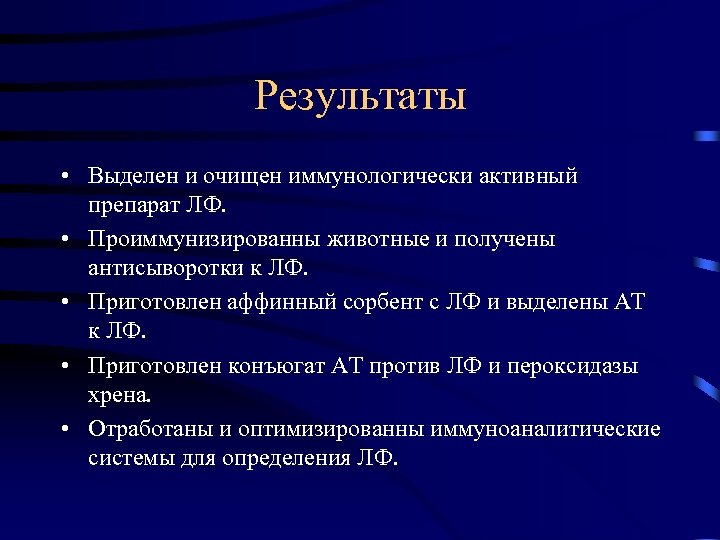 Результаты

• Выделен и очищен иммунологически активный препарат ЛФ.
• Проиммунизированны животные и получены антисыворотки к ЛФ.
• Приготовлен аффинный сорбент с ЛФ и выделены АТ к ЛФ.
• Приготовлен конъюгат АТ против ЛФ и пероксидазы хрена.
• Отработаны и оптимизированны иммуноаналитические системы для определения ЛФ.